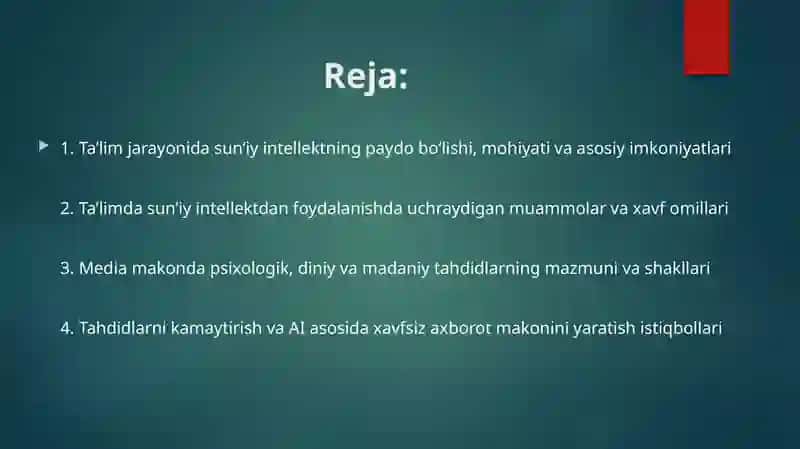 Reja:

1. Ta'lim jarayonida sun'iy intellektning paydo bo'lishi, mohiyati va asosiy imkoniyatlari

2. Ta'limda sun'iy intellektdan foydalanishda uchraydigan muammolar va xavf omillari

3. Media makonda psixologik, diniy va madaniy tahdidlarning mazmuni va shakllari

4. Tahdidlarni kamaytirish va AI asosida xavfsiz axborot makonini yaratish istiqbollari